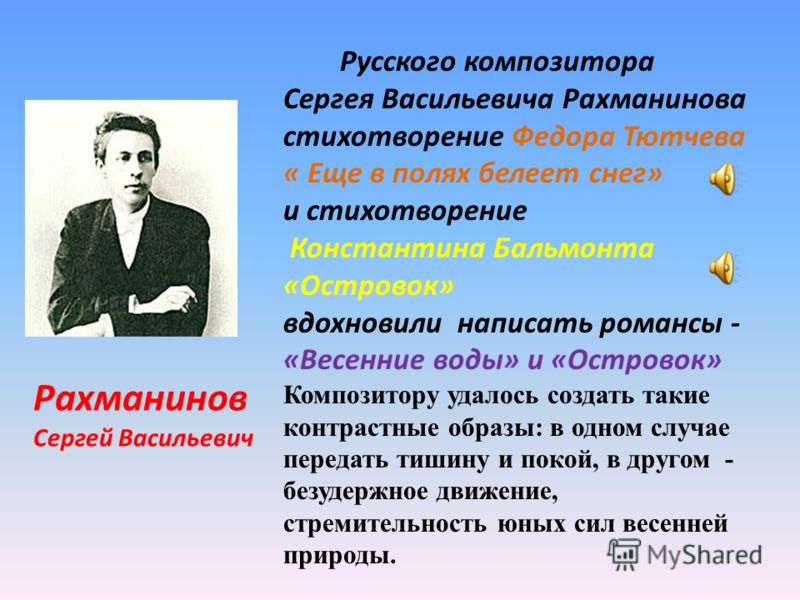 Русского композитора Сергея Васильевича Рахманинова стихотворение Федора Тютчева « Еще в полях белеет снег» и стихотворение Константина Бальмонта «Островок» вдохновили написать романсы - «Весенние воды» и «Островок»

Композитору удалось создать такие контрастные образы: в одном случае передать тишину и покой, в другом - безудержное движение, стремительность юных сил весенней природы.

Рахманинов Сергей Васильевич

MyShared